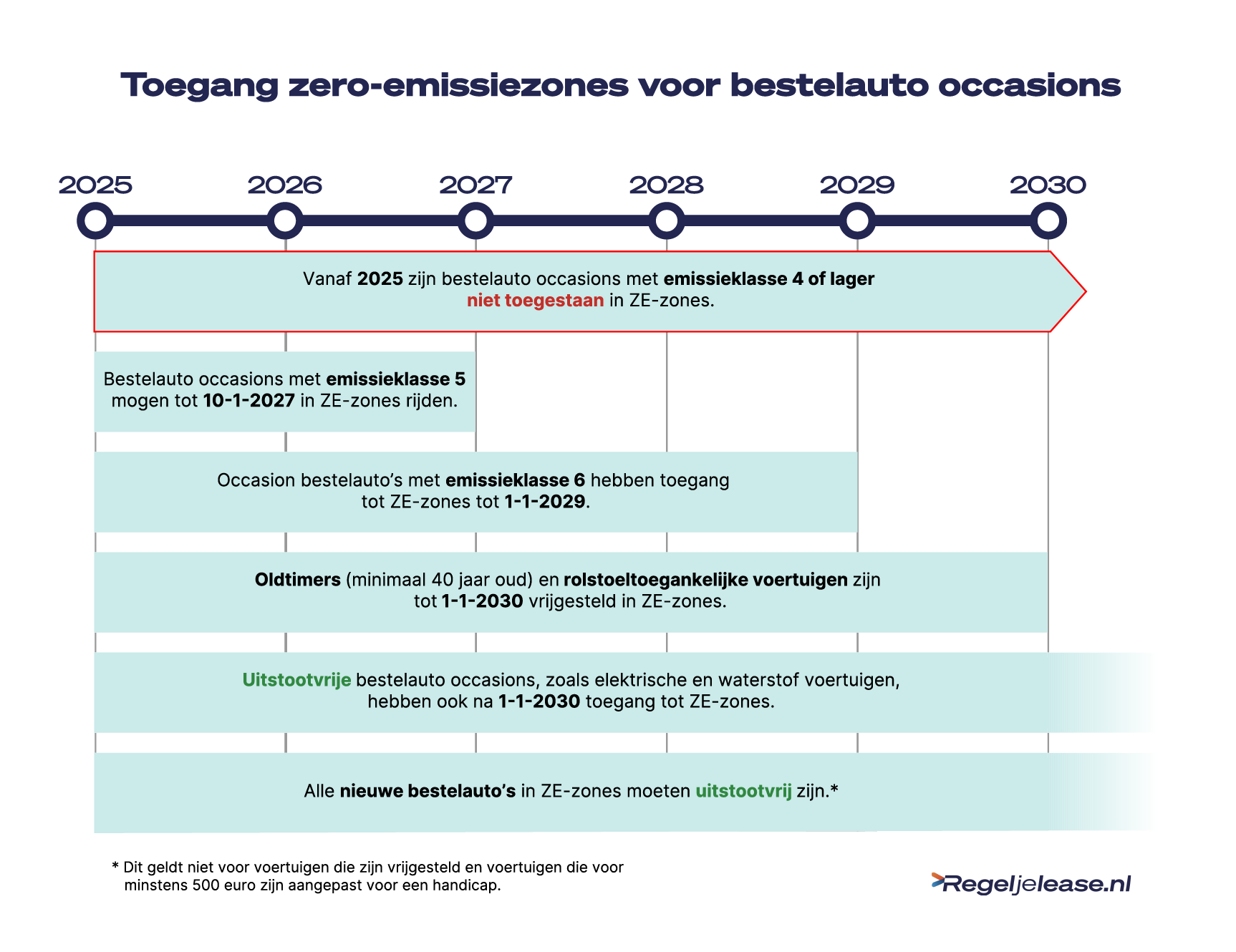 Toegang zero-emissiezones voor bestelauto occasions

2025
2026
2027
2028
2029
2030

Vanaf 2025 zijn bestelauto occasions met emissieklasse 4 of lager niet toegestaan in ZE-zones.

Bestelauto occasions met emissieklasse 5 mogen tot 10-1-2027 in ZE-zones rijden.

Occasion bestelauto's met emissieklasse 6 hebben toegang tot ZE-zones tot 1-1-2029.

Oldtimers (minimaal 40 jaar oud) en rolstoeltoegankelijke voertuigen zijn tot 1-1-2030 vrijgesteld in ZE-zones.

Uitstootvrije bestelauto occasions, zoals elektrische en waterstof voertuigen, hebben ook na 1-1-2030 toegang tot ZE-zones.

Alle nieuwe bestelauto's in ZE-zones moeten uitstootvrij zijn.*

* Dit geldt niet voor voertuigen die zijn vrijgesteld en voertuigen die voor minstens 500 euro zijn aangepast voor een handicap.

Regeljelease.nl